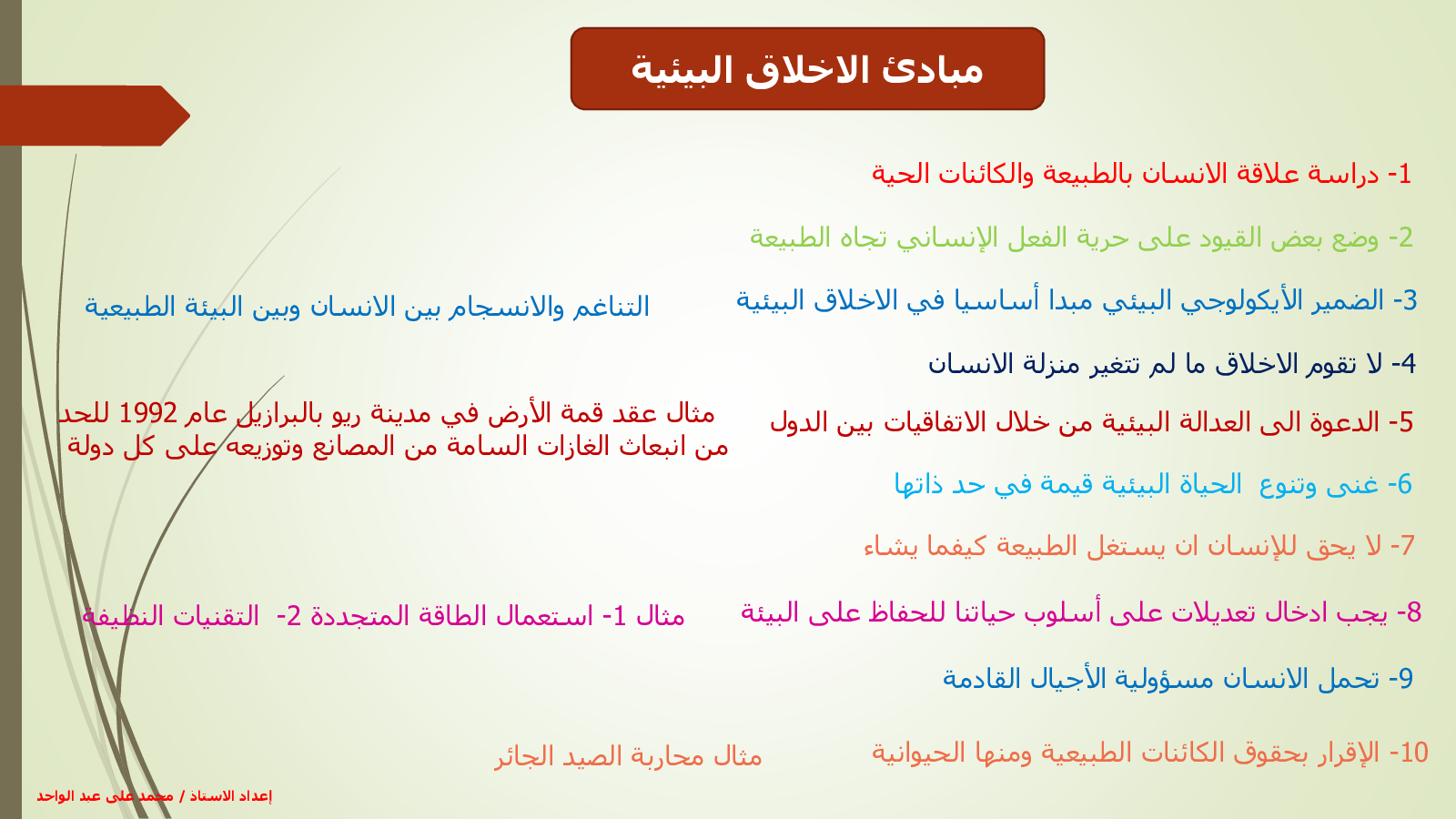 مبادئ الاخلاق البيئية

1- دراسة علاقة الانسان بالطبيعة والكائنات الحية

2- وضع بعض القيود على حرية الفعل الإنساني تجاه الطبيعة

3- الضمير الأيكولوجي البيئي مبدا أساسيا في الاخلاق البيئية

التناغم والانسجام بين الانسان وبين البيئة الطبيعية

4- لا تقوم الاخلاق ما لم تتغير منزلة الانسان

5- الدعوة الى العدالة البيئية من خلال الاتفاقيات بين الدول

مثال عقد قمة الأرض في مدينة ريو بالبرازيل عام 1992 للحد من انبعاث الغازات السامة من المصانع وتوزيعه على كل دولة

6- غنى وتنوع الحياة البيئية قيمة في حد ذاتها

7- لا يحق للإنسان ان يستغل الطبيعة كيفما يشاء

8- يجب ادخال تعديلات على أسلوب حياتنا للحفاظ على البيئة

مثال 1- استعمال الطاقة المتجددة 2- التقنيات النظيفة

9- تحمل الانسان مسؤولية الأجيال القادمة

10- الإقرار بحقوق الكائنات الطبيعية ومنها الحيوانية

مثال محاربة الصيد الجائر

إعداد الاستاذ / محمد على عبد الواحد